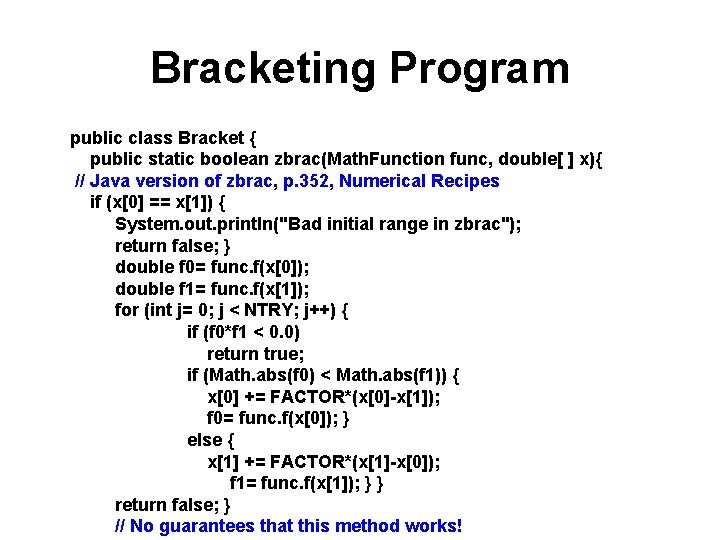 Bracketing Program

public class Bracket {
public static boolean zbrac(MathFunction func, double[ ] x){
// Java version of zbrac, p.352, Numerical Recipes
if (x[0] == x[1]) {
System.out.println("Bad initial range in zbrac");
return false; }
double f0= func.f(x[0]);
double f1= func.f(x[1]);
for (int j= 0; j < NTRY; j++) {
if (f0*f1 < 0.0)
return true;
if (Math.abs(f0) < Math.abs(f1)) {
x[0] += FACTOR*(x[0]-x[1]);
f0= func.f(x[0]); }
else {
x[1] += FACTOR*(x[1]-x[0]);
f1= func.f(x[1]); } }
return false; }
// No guarantees that this method works!